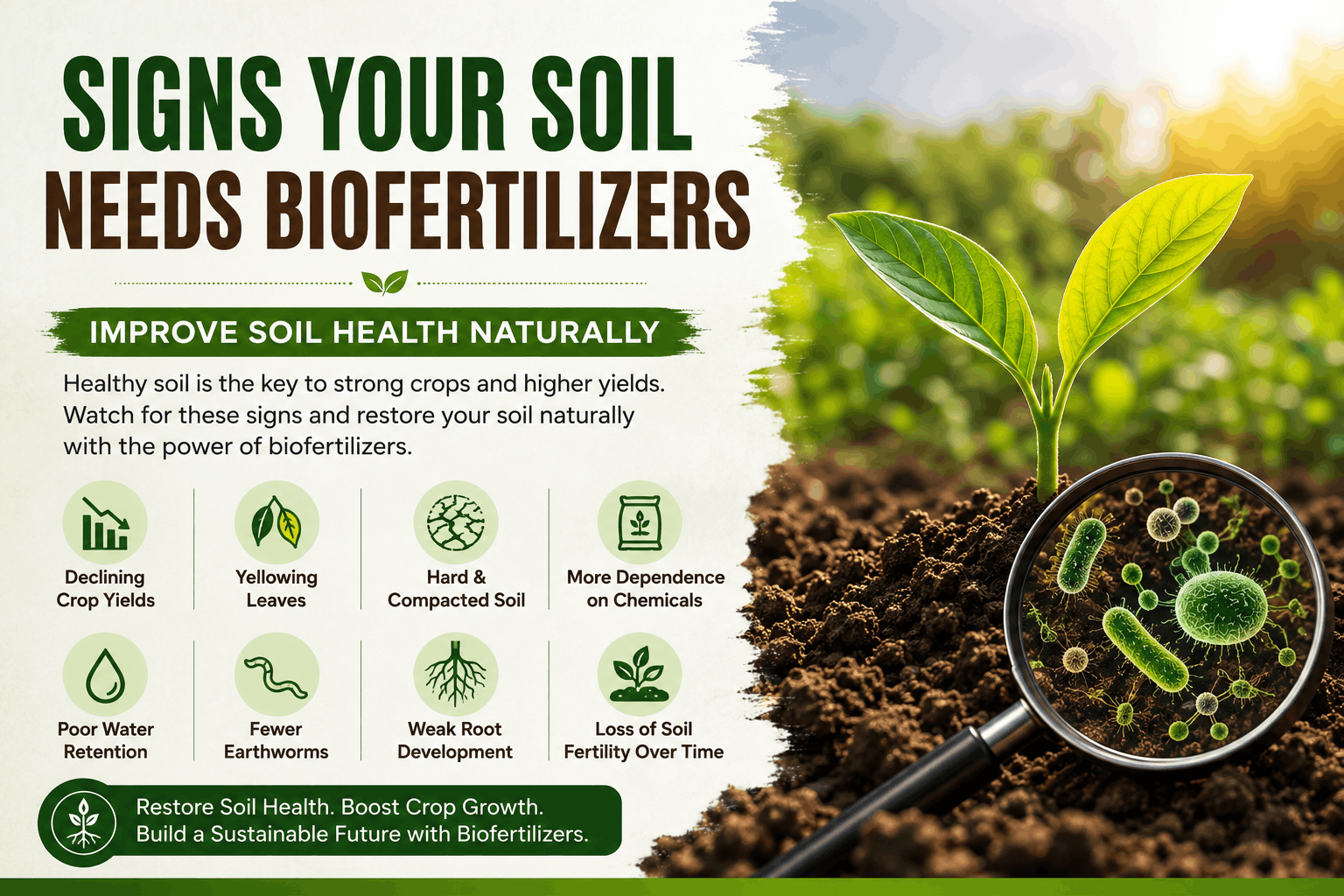 SIGNS YOUR SOIL NEEDS BIOFERTILIZERS

IMPROVE SOIL HEALTH NATURALLY

Healthy soil is the key to strong crops and higher yields. Watch for these signs and restore your soil naturally with the power of biofertilizers.

Declining Crop Yields

Yellowing Leaves

Hard & Compacted Soil

More Dependence on Chemicals

Poor Water Retention

Fewer Earthworms

Weak Root Development

Loss of Soil Fertility Over Time

Restore Soil Health. Boost Crop Growth. Build a Sustainable Future with Biofertilizers.